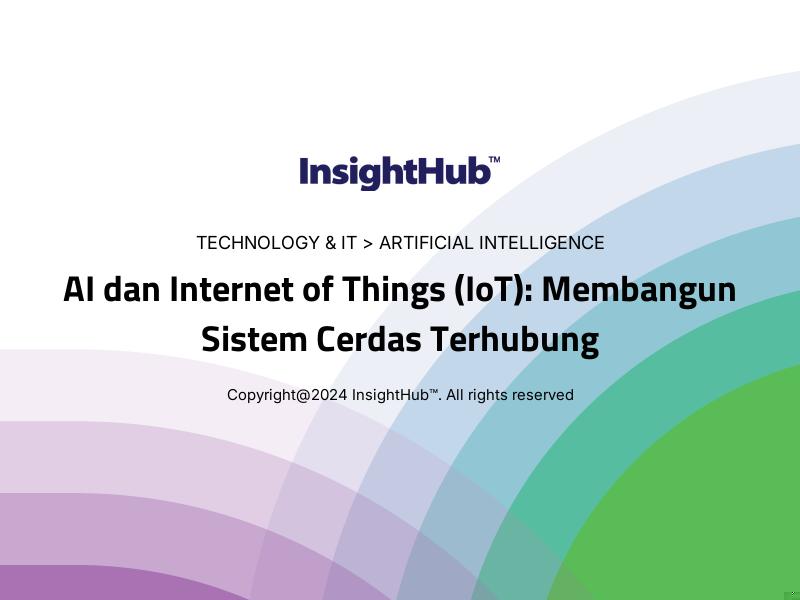 InsightHub™

TECHNOLOGY & IT > ARTIFICIAL INTELLIGENCE

AI dan Internet of Things (IoT): Membangun Sistem Cerdas Terhubung

Copyright@2024 InsightHub™. All rights reserved